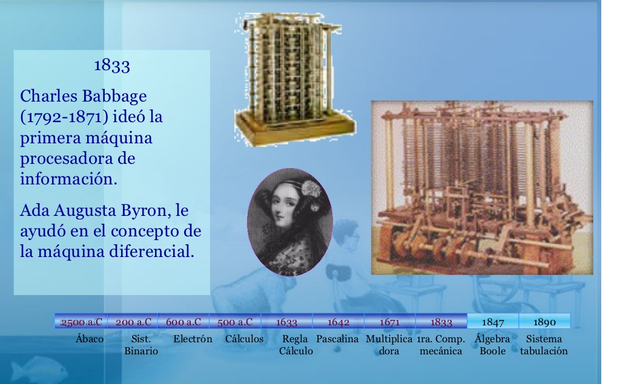 1833

Charles Babbage (1792-1871) ideó la primera máquina procesadora de información.

Ada Augusta Byron, le ayudó en el concepto de la máquina diferencial.

| 2500 a.C | 200 a.C | 600 a.C | 500 a.C | 1633 | 1642 | 1671 | 1833 | 1847 | 1890 |
|---|---|---|---|---|---|---|---|---|---|
| Ábaco | Sist. Binario | Electrón | Cálculos | Regla Cálculo | Pascalina | Multiplica dora | 1ra. Comp. mecánica | Álgebra Boole | Sistema tabulación |